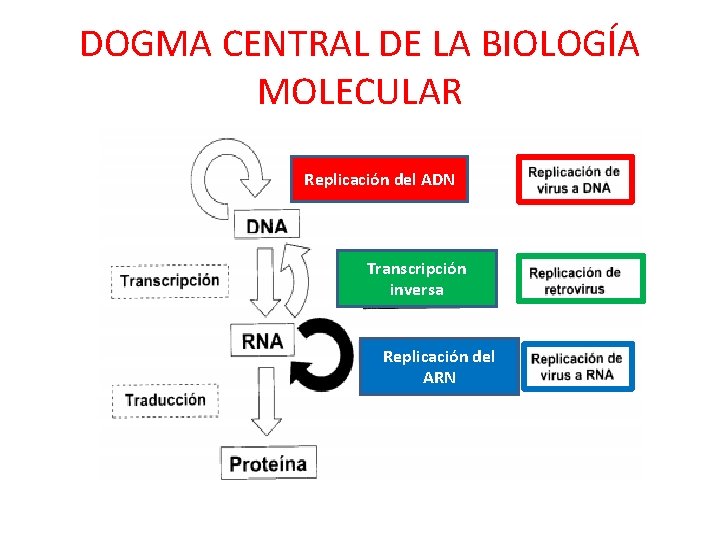 DOGMA CENTRAL DE LA BIOLOGÍA MOLECULAR

Replicación del ADN

Replicación de virus a DNA

DNA

Transcripción

Transcripción inversa

Replicación de retrovirus

RNA

Replicación del ARN

Replicación de virus a RNA

Traducción

Proteína